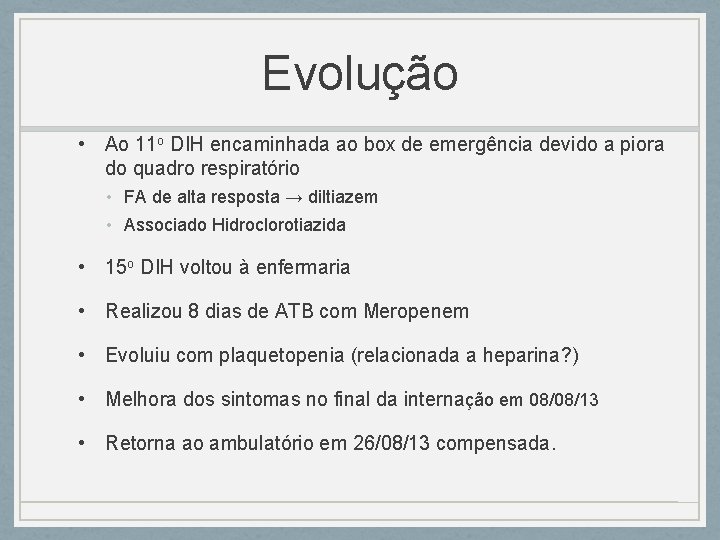 Evolução

• Ao 11º DIH encaminhada ao box de emergência devido a piora do quadro respiratório
• FA de alta resposta → diltiazem
• Associado Hidroclorotiazida

• 15º DIH voltou à enfermaria

• Realizou 8 dias de ATB com Meropenem

• Evoluiu com plaquetopenia (relacionada a heparina?)

• Melhora dos sintomas no final da internação em 08/08/13

• Retorna ao ambulatório em 26/08/13 compensada.